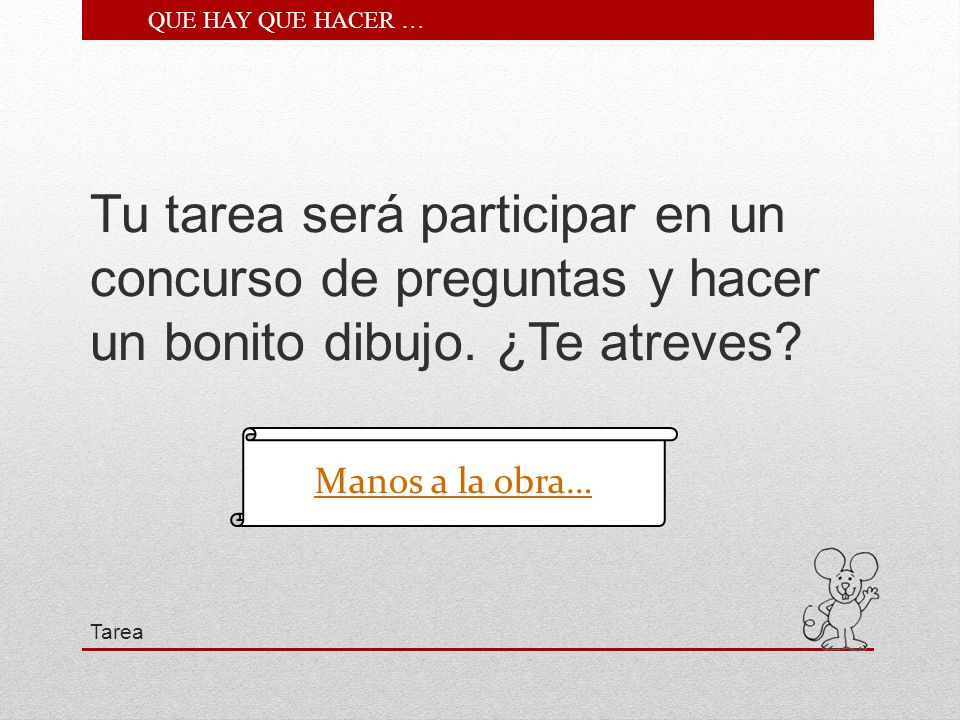 QUE HAY QUE HACER …

Tu tarea será participar en un concurso de preguntas y hacer un bonito dibujo. ¿Te atreves?

Manos a la obra…

Tarea